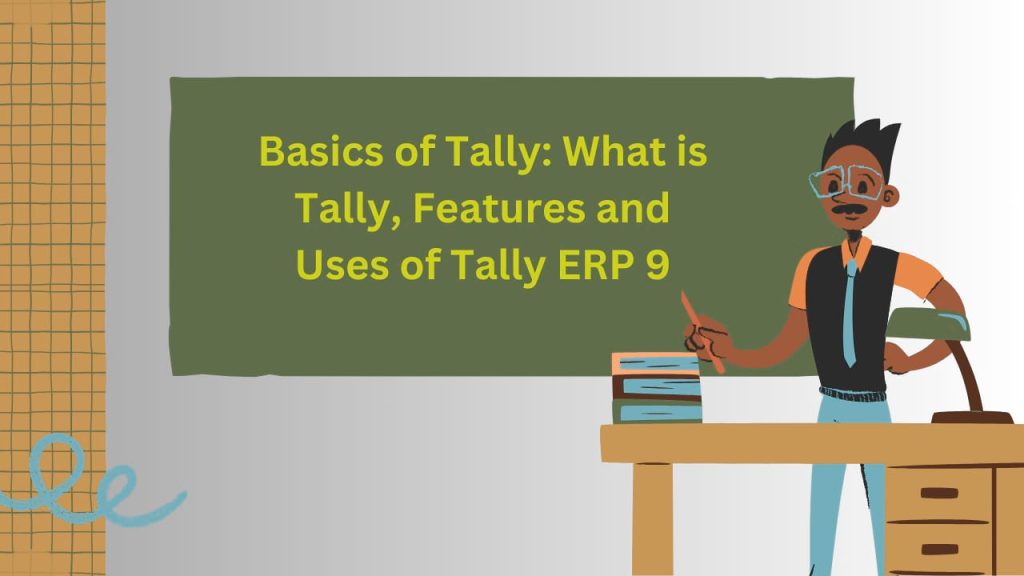 Basics of Tally: What is Tally, Features and Uses of Tally ERP 9